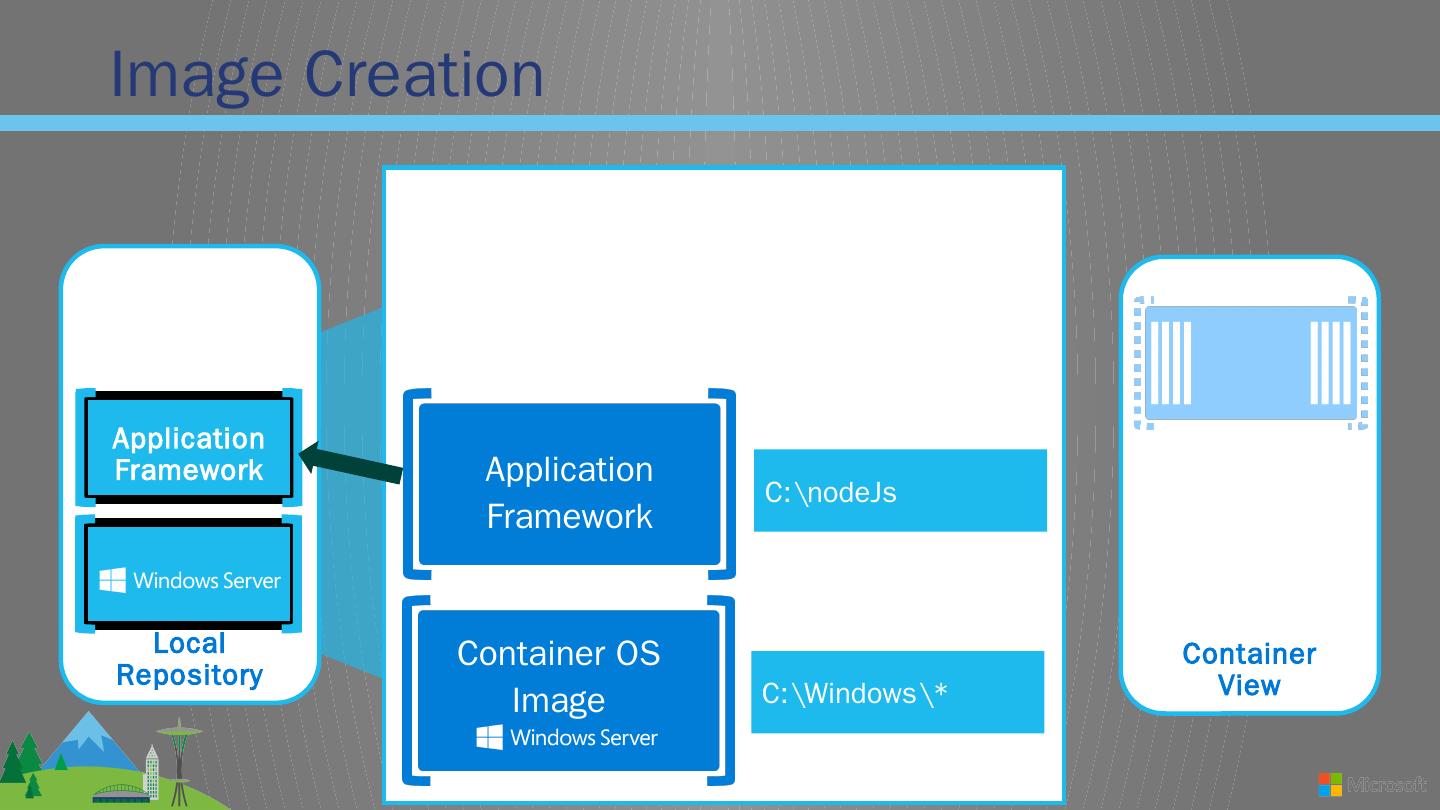 Image Creation

Application Framework

Windows Server

Local Repository

Application Framework

C:\nodeJs

Container OS Image

Windows Server

C:\Windows\*

Container View

Microsoft